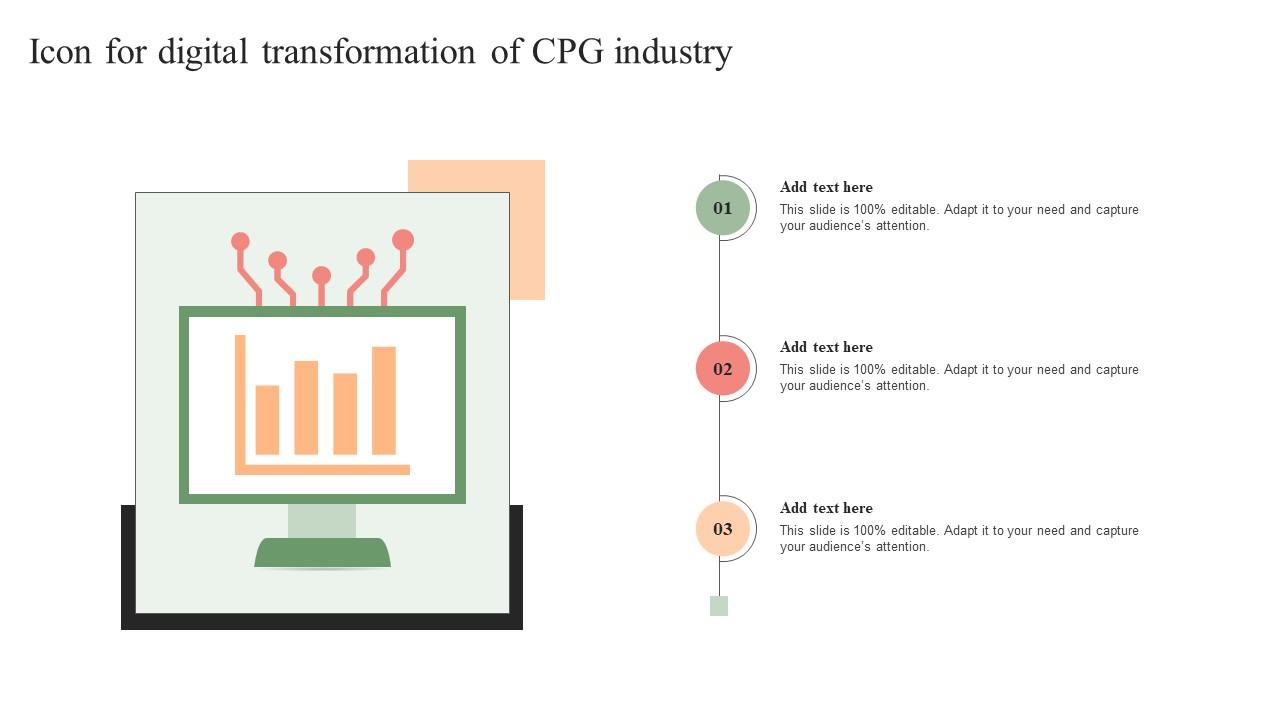 Icon for digital transformation of CPG industry

01

Add text here

This slide is 100% editable. Adapt it to your need and capture your audience's attention.

02

Add text here

This slide is 100% editable. Adapt it to your need and capture your audience's attention.

03

Add text here

This slide is 100% editable. Adapt it to your need and capture your audience's attention.